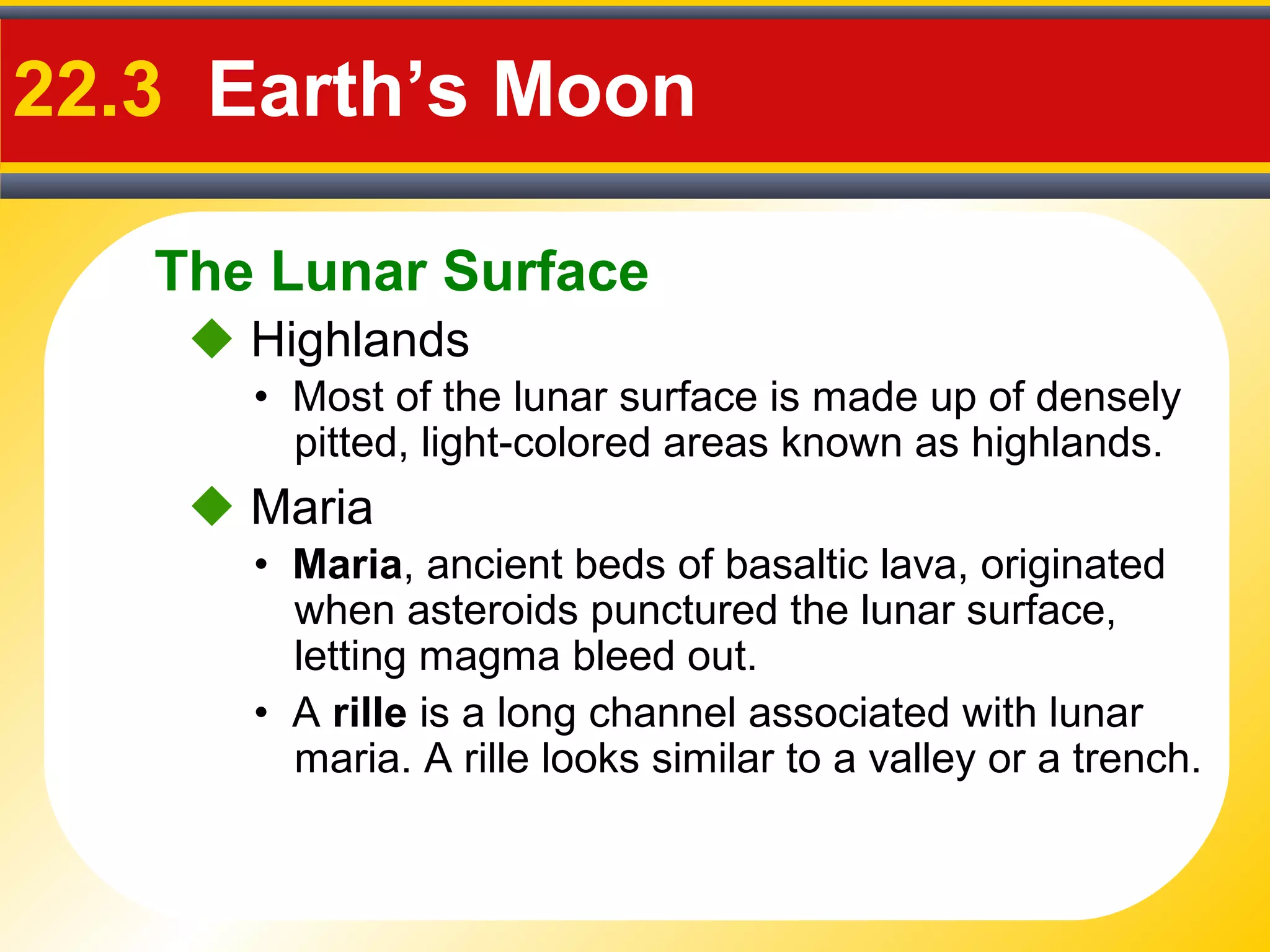 22.3 Earth’s Moon

The Lunar Surface

◆ Highlands

• Most of the lunar surface is made up of densely pitted, light-colored areas known as highlands.

◆ Maria

• Maria, ancient beds of basaltic lava, originated when asteroids punctured the lunar surface, letting magma bleed out.

• A rille is a long channel associated with lunar maria. A rille looks similar to a valley or a trench.